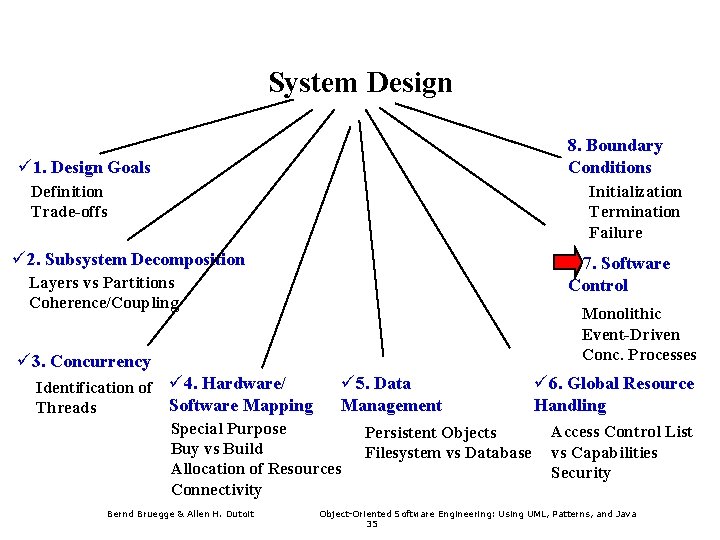 System Design

✓1. Design Goals
Definition
Trade-offs

✓2. Subsystem Decomposition
Layers vs Partitions
Coherence/Coupling

✓3. Concurrency
Identification of Threads

✓4. Hardware/ Software Mapping
Special Purpose
Buy vs Build
Allocation of Resources
Connectivity

✓5. Data Management
Persistent Objects
Filesystem vs Database

✓6. Global Resource Handling
Access Control List vs Capabilities
Security

7. Software Control
Monolithic
Event-Driven
Conc. Processes

8. Boundary Conditions
Initialization
Termination
Failure

Bernd Bruegge & Allen H. Dutoit

Object-Oriented Software Engineering: Using UML, Patterns, and Java

35